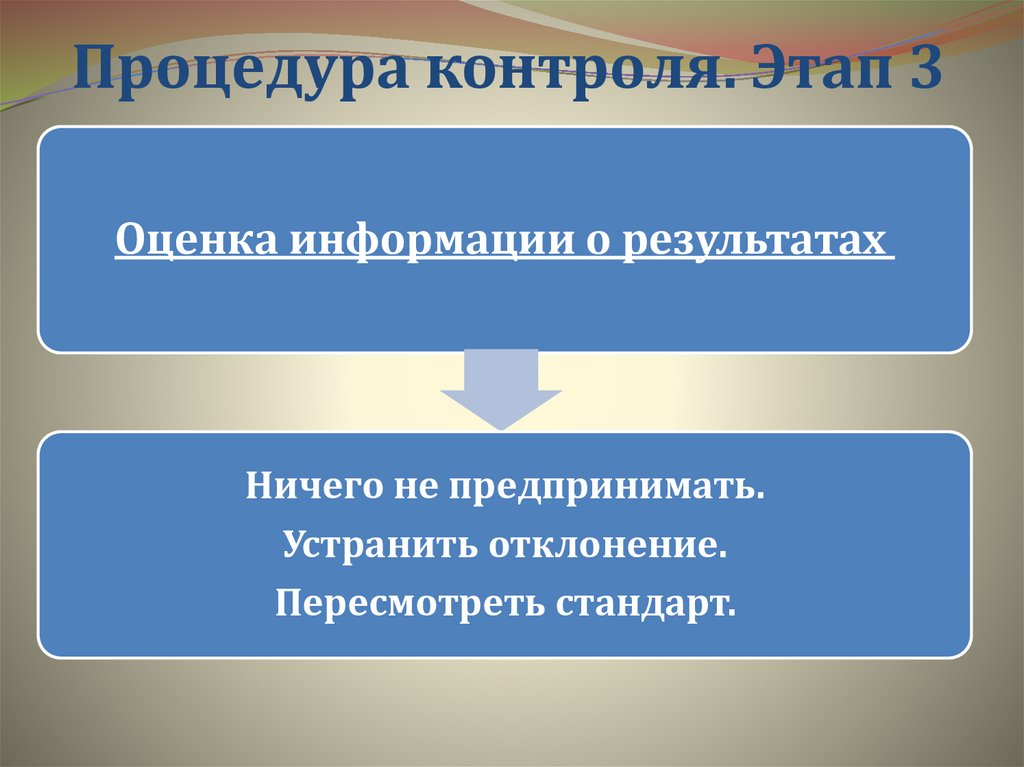 Процедура контроля. Этап 3

Оценка информации о результатах

Ничего не предпринимать.

Устранить отклонение.

Пересмотреть стандарт.